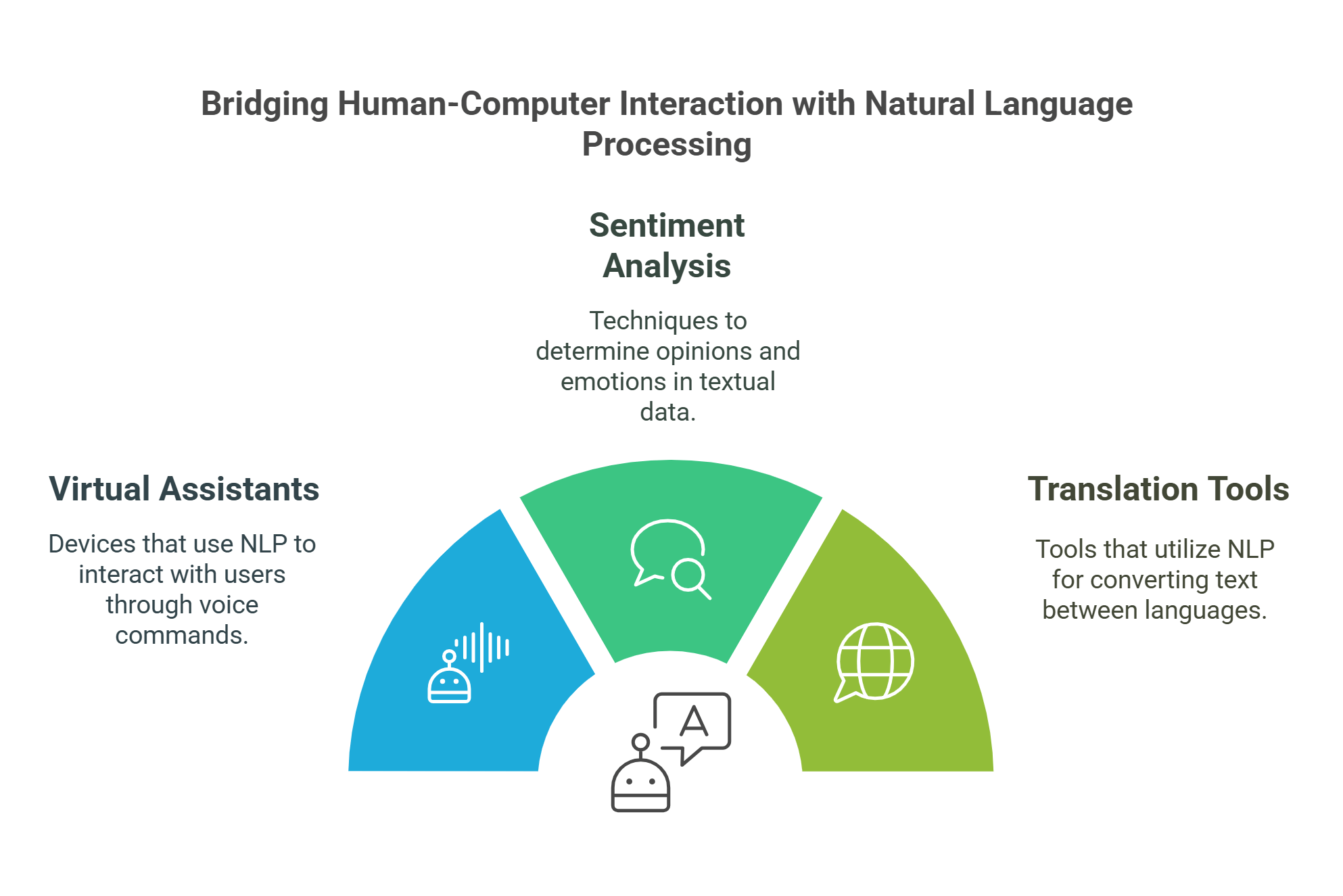 Bridging Human-Computer Interaction with Natural Language Processing

Sentiment Analysis

Techniques to determine opinions and emotions in textual data.

Virtual Assistants

Devices that use NLP to interact with users through voice commands.

Translation Tools

Tools that utilize NLP for converting text between languages.

A